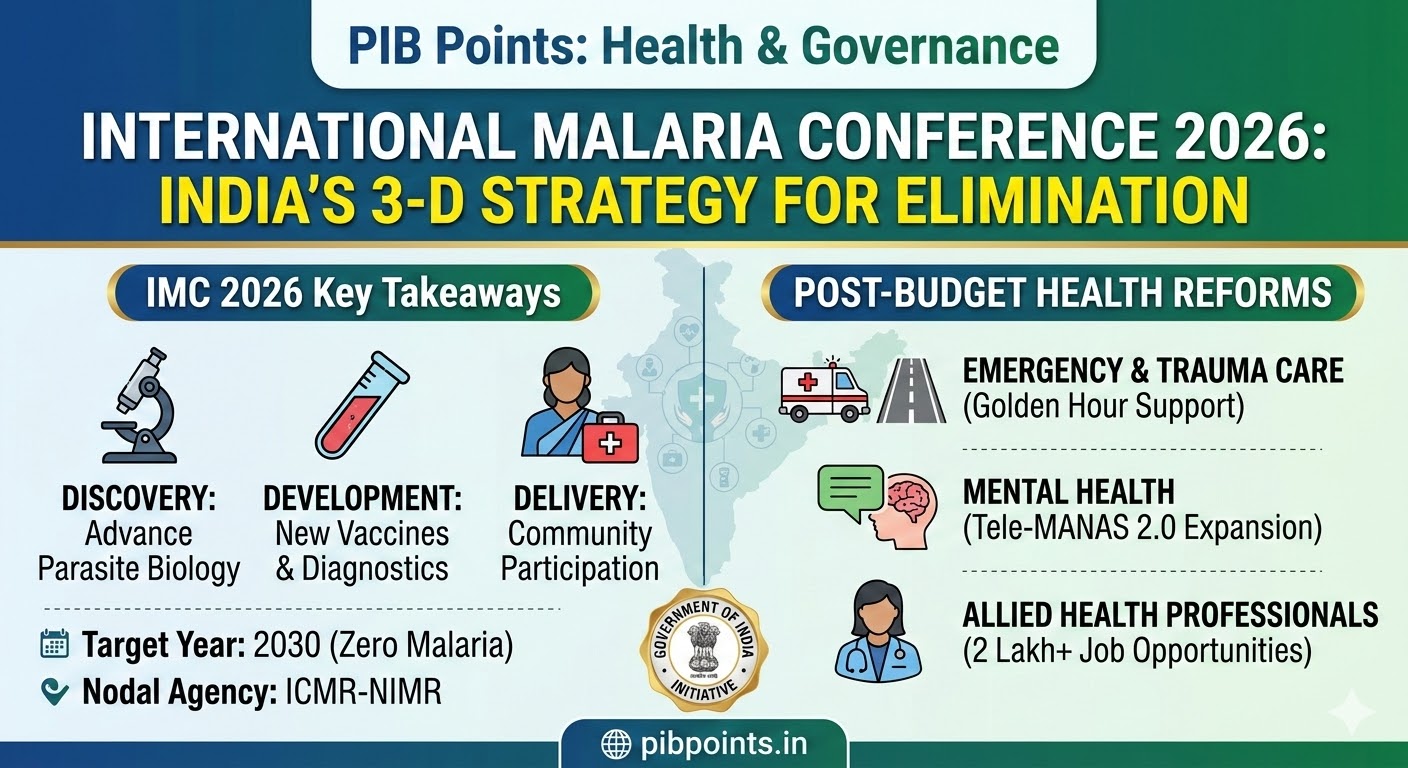 PIB Points: Health & Governance

INTERNATIONAL MALARIA CONFERENCE 2026: INDIA'S 3-D STRATEGY FOR ELIMINATION

IMC 2026 Key Takeaways

DISCOVERY: Advance Parasite Biology

DEVELOPMENT: New Vaccines & Diagnostics

DELIVERY: Community Participation

Target Year: 2030 (Zero Malaria)

Nodal Agency: ICMR-NIMR

GOVERNMENT OF INDIA INITIATIVE

POST-BUDGET HEALTH REFORMS

EMERGENCY & TRAUMA CARE (Golden Hour Support)

MENTAL HEALTH (Tele-MANAS 2.0 Expansion)

ALLIED HEALTH PROFESSIONALS (2 Lakh+ Job Opportunities)

pibpoints.in